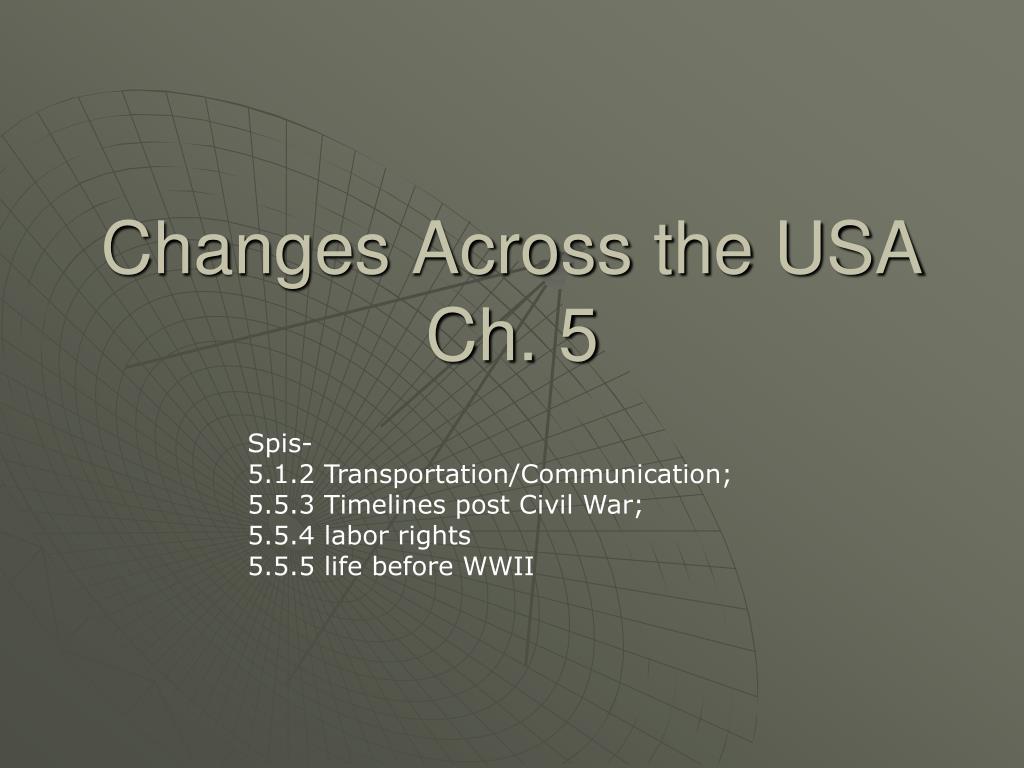 Changes Across the USA
Ch. 5

Spis-
5.1.2 Transportation/Communication;
5.5.3 Timelines post Civil War;
5.5.4 labor rights
5.5.5 life before WWII